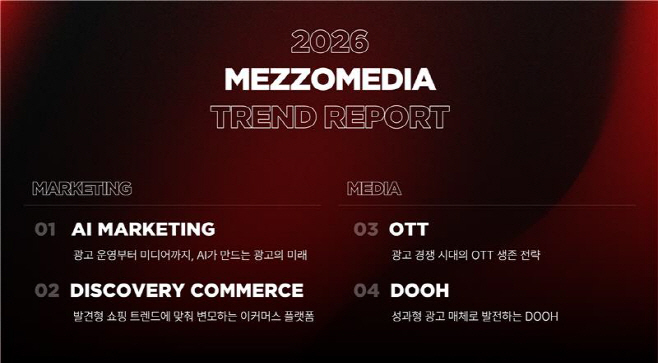 2026
MEZZOMEDIA
TREND REPORT

MARKETING

01 AI MARKETING
광고 운영부터 미디어까지, AI가 만드는 광고의 미래

02 DISCOVERY COMMERCE
발견형 쇼핑 트렌드에 맞춰 변모하는 이커머스 플랫폼

MEDIA

03 OTT
광고 경쟁 시대의 OTT 생존 전략

04 DOOH
성과형 광고 매체로 발전하는 DOOH